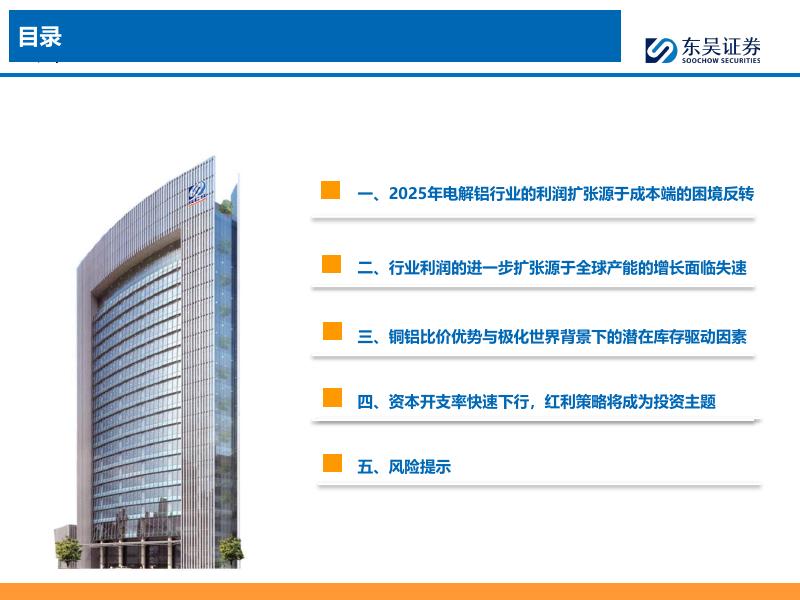 目录

东吴证券
SOOCHOW SECURITIES

一、2025年电解铝行业的利润扩张源于成本端的困境反转

二、行业利润的进一步扩张源于全球产能的增长面临失速

三、铜铝比价优势与极化世界背景下的潜在库存驱动因素

四、资本开支率快速下行，红利策略将成为投资主题

五、风险提示